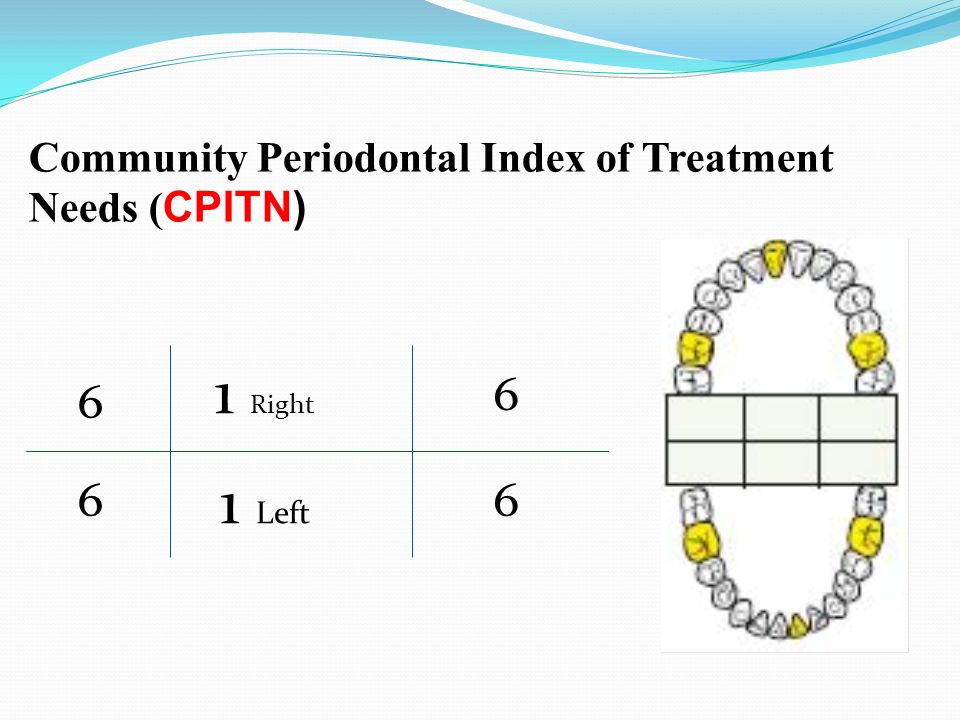 Community Periodontal Index of Treatment Needs (CPITN)

| 6 | 1 Right | 6 |
|---|---|---|
| 6 | 1 Left | 6 |